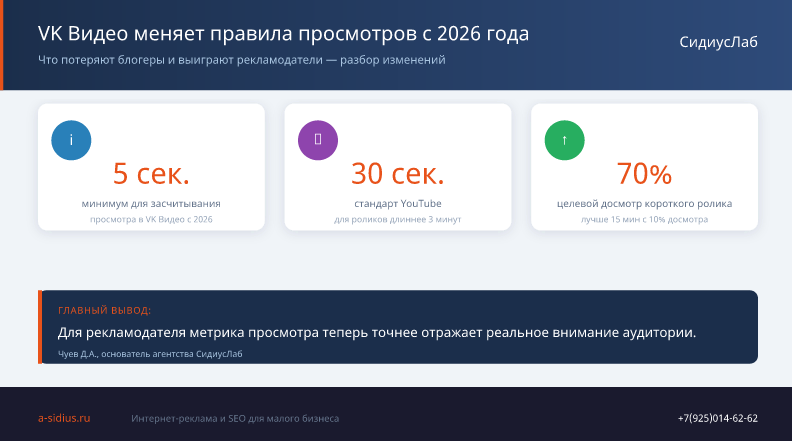 VK Видео меняет правила просмотров с 2026 года

Что потеряют блогеры и выиграют рекламодатели — разбор изменений

СидиусЛаб

i

5 сек.

минимум для засчитывания

просмотра в VK Видео с 2026

30 сек.

стандарт YouTube

для роликов длиннее 3 минут

↑

70%

целевой досмотр короткого ролика

лучше 15 мин с 10% досмотра

ГЛАВНЫЙ ВЫВОД:

Для рекламодателя метрика просмотра теперь точнее отражает реальное внимание аудитории.

Чуев Д.А., основатель агентства СидиусЛаб

a-sidius.ru

Интернет-реклама и SEO для малого бизнеса

+7(925)014-62-62